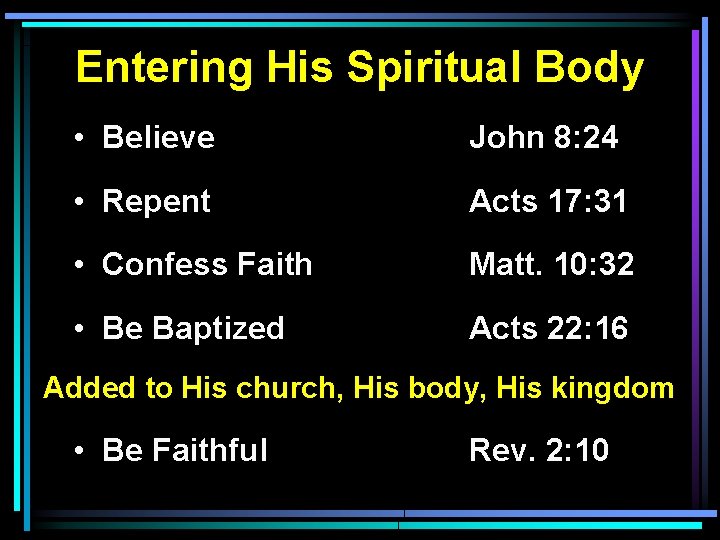 Entering His Spiritual Body

• Believe John 8:24

• Repent Acts 17:31

• Confess Faith Matt. 10:32

• Be Baptized Acts 22:16

Added to His church, His body, His kingdom

• Be Faithful Rev. 2:10